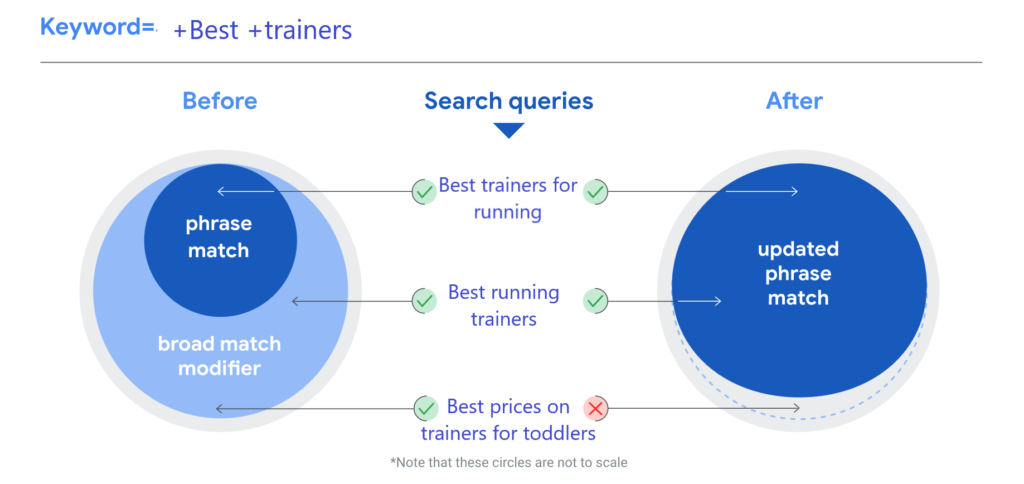 Keyword= +Best +trainers

Before

Search queries

After

phrase match

broad match modifier

Best trainers for running

Best running trainers

Best prices on trainers for toddlers

updated phrase match

*Note that these circles are not to scale